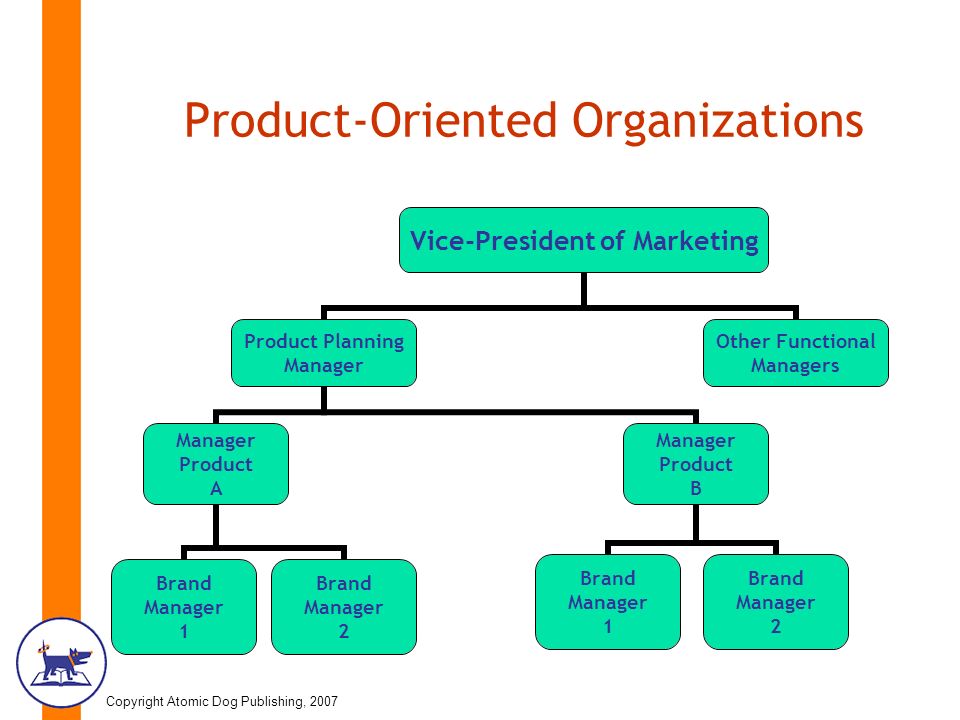 Product-Oriented Organizations

Vice-President of Marketing

Product Planning Manager

Other Functional Managers

Manager Product A

Manager Product B

Brand Manager 1

Brand Manager 2

Brand Manager 1

Brand Manager 2

Copyright Atomic Dog Publishing, 2007